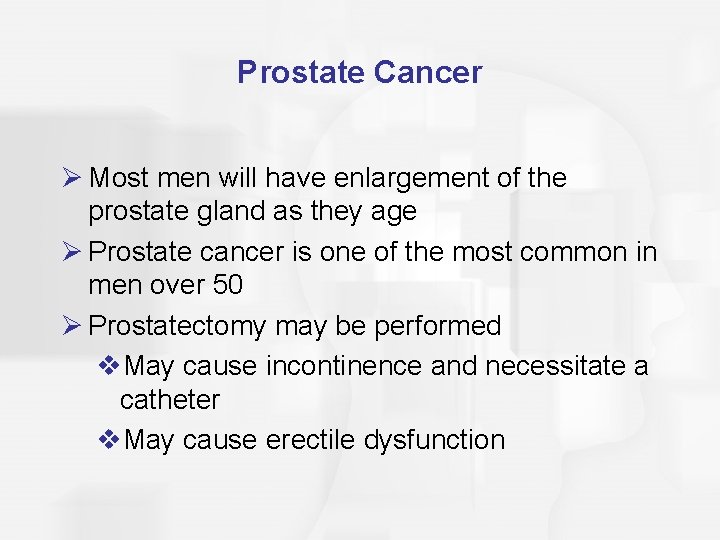 Prostate Cancer

➢ Most men will have enlargement of the prostate gland as they age

➢ Prostate cancer is one of the most common in men over 50

➢ Prostatectomy may be performed

❖ May cause incontinence and necessitate a catheter

❖ May cause erectile dysfunction